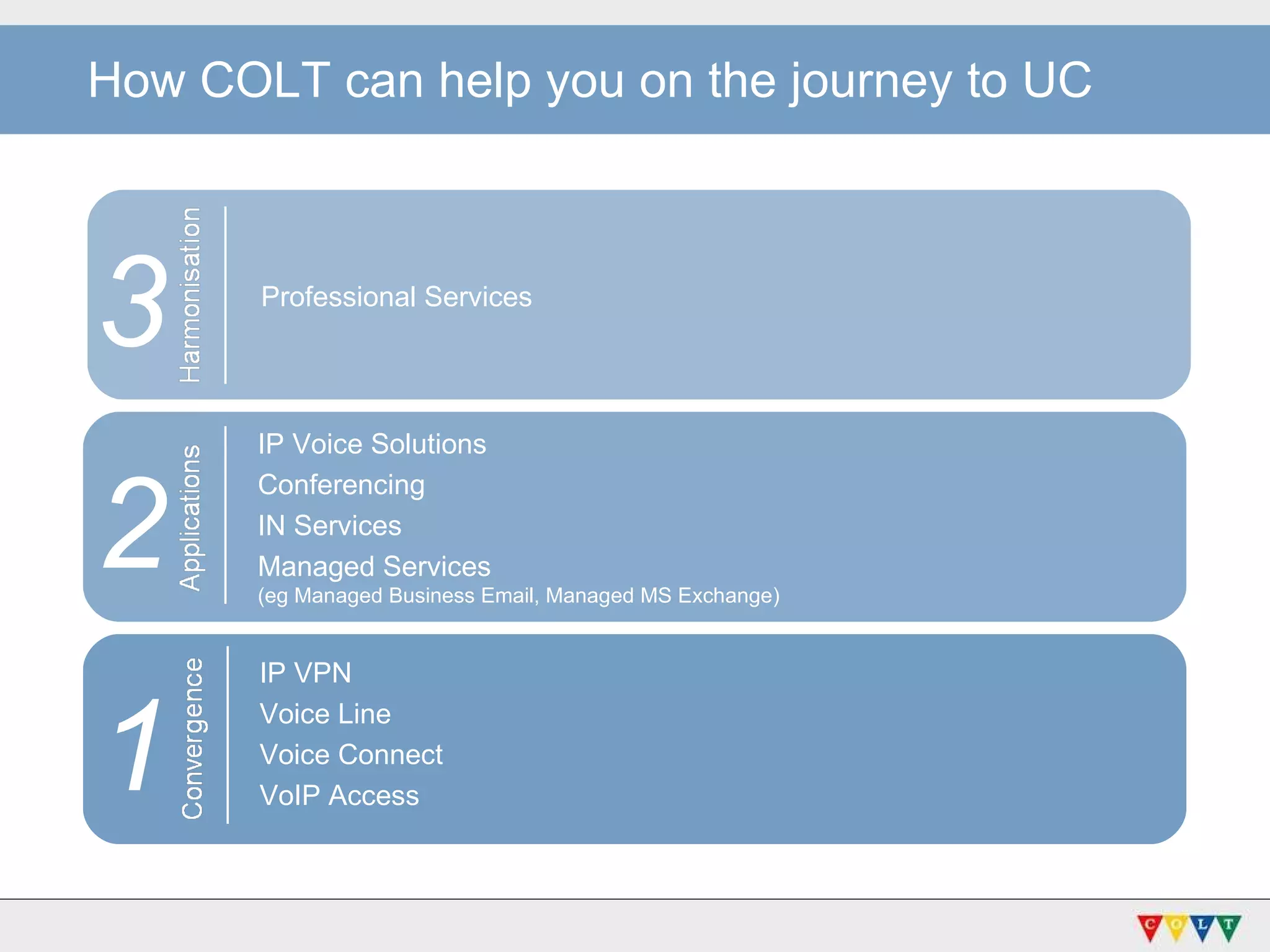 How COLT can help you on the journey to UC

3 Harmonisation

Professional Services

2 Applications

IP Voice Solutions
Conferencing
IN Services
Managed Services
(eg Managed Business Email, Managed MS Exchange)

1 Convergence

IP VPN
Voice Line
Voice Connect
VoIP Access

C O L T